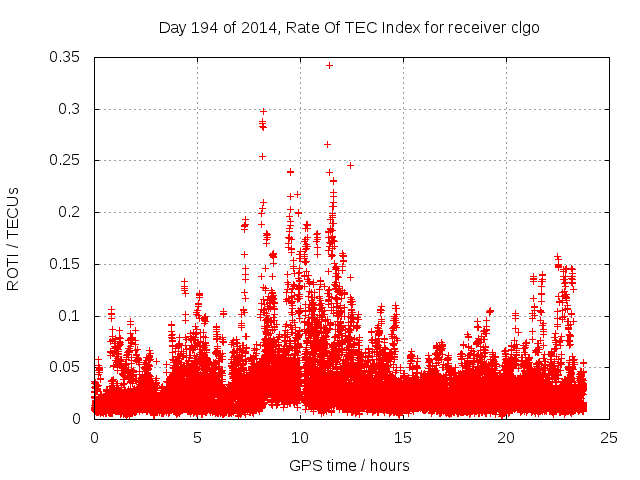 Day 194 of 2014, Rate Of TEC Index for receiver clgo

ROTI / TECUs

0.35
0.3
0.25
0.2
0.15
0.1
0.05
0

0
5
10
15
20
25

GPS time / hours